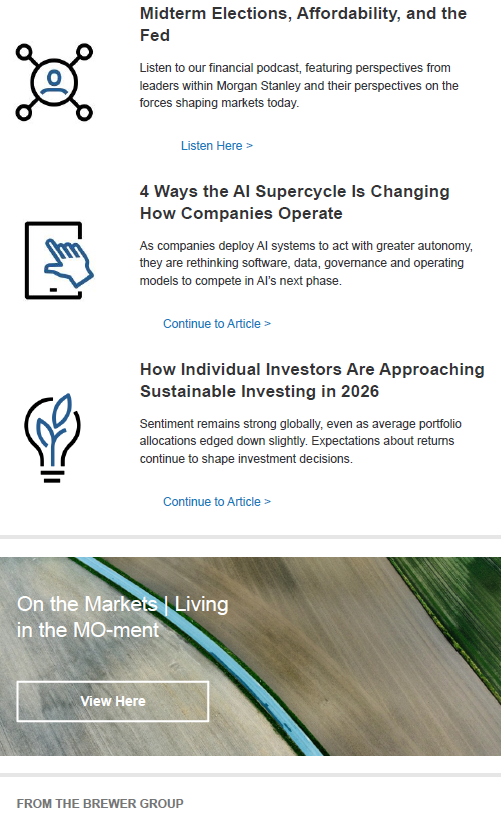 Midterm Elections, Affordability, and the Fed

Listen to our financial podcast, featuring perspectives from leaders within Morgan Stanley and their perspectives on the forces shaping markets today.

Listen Here >

4 Ways the AI Supercycle Is Changing How Companies Operate

As companies deploy AI systems to act with greater autonomy, they are rethinking software, data, governance and operating models to compete in AI's next phase.

Continue to Article >

How Individual Investors Are Approaching Sustainable Investing in 2026

Sentiment remains strong globally, even as average portfolio allocations edged down slightly. Expectations about returns continue to shape investment decisions.

Continue to Article >

On the Markets | Living in the MO-ment

View Here

FROM THE BREWER GROUP